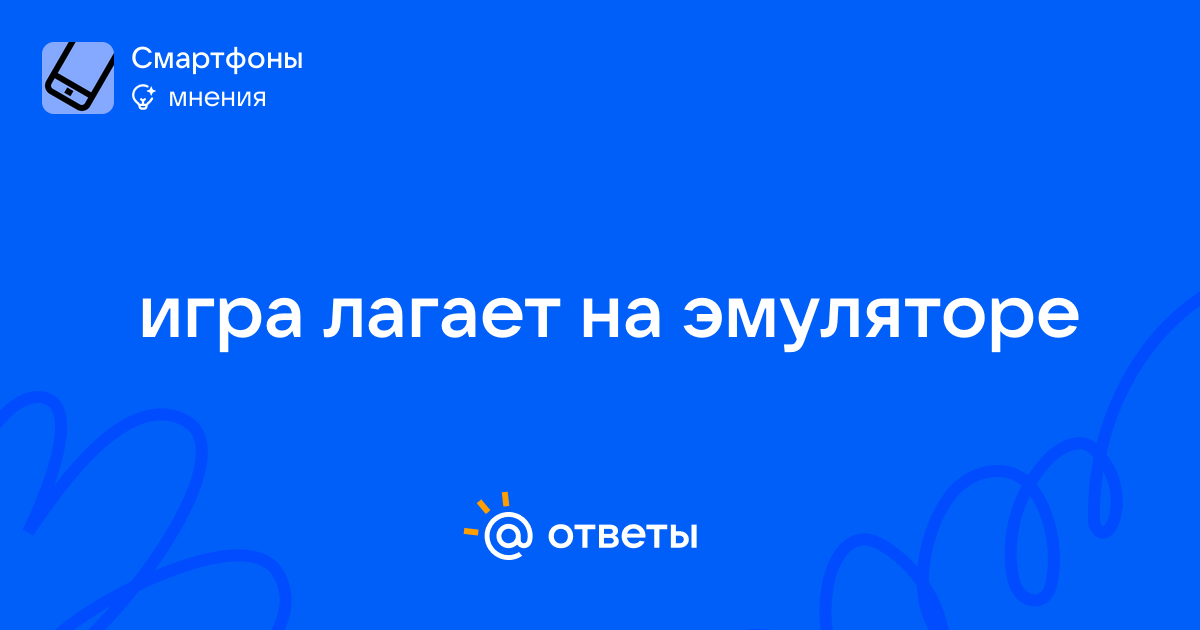 Смартфоны
мнения

игра лагает на эмуляторе

@ ответы